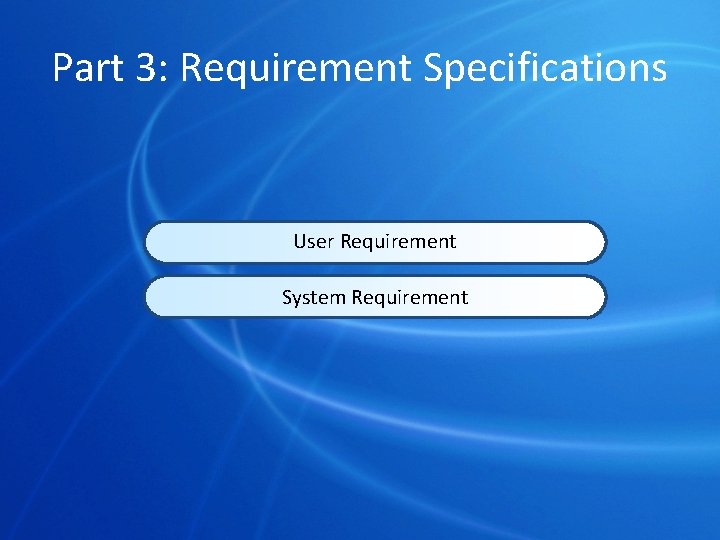 Part 3: Requirement Specifications

User Requirement

System Requirement